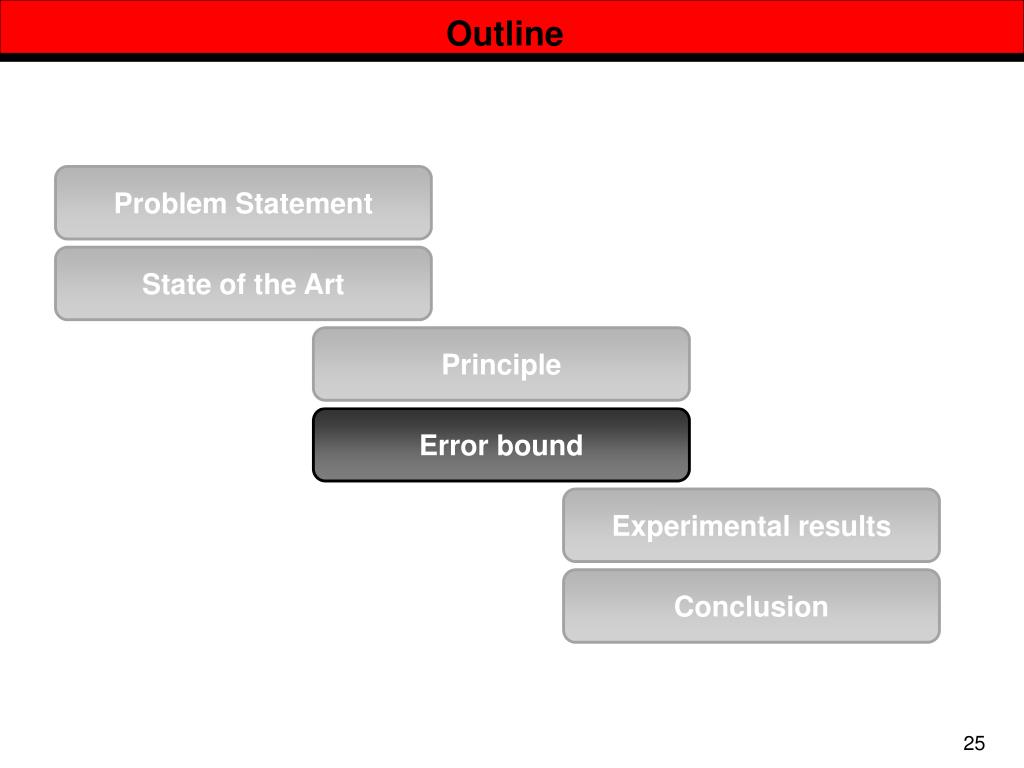 Outline

Problem Statement

State of the Art

Principle

Error bound

Experimental results

Conclusion

25